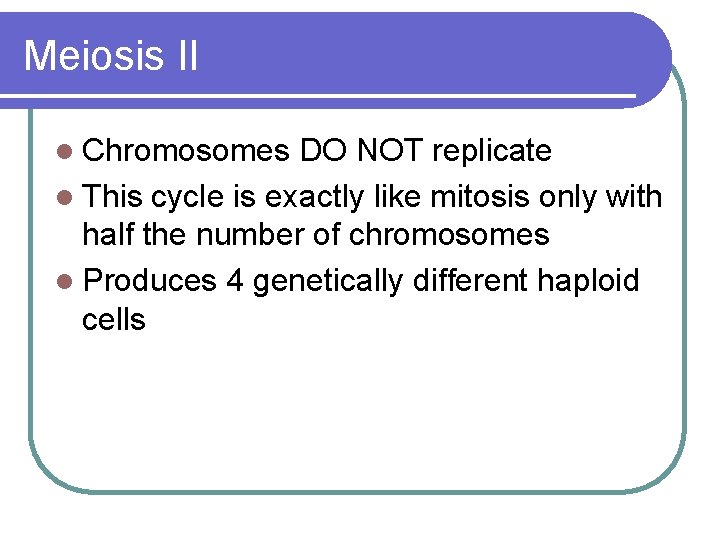 Meiosis II

- Chromosomes DO NOT replicate
- This cycle is exactly like mitosis only with half the number of chromosomes
- Produces 4 genetically different haploid cells